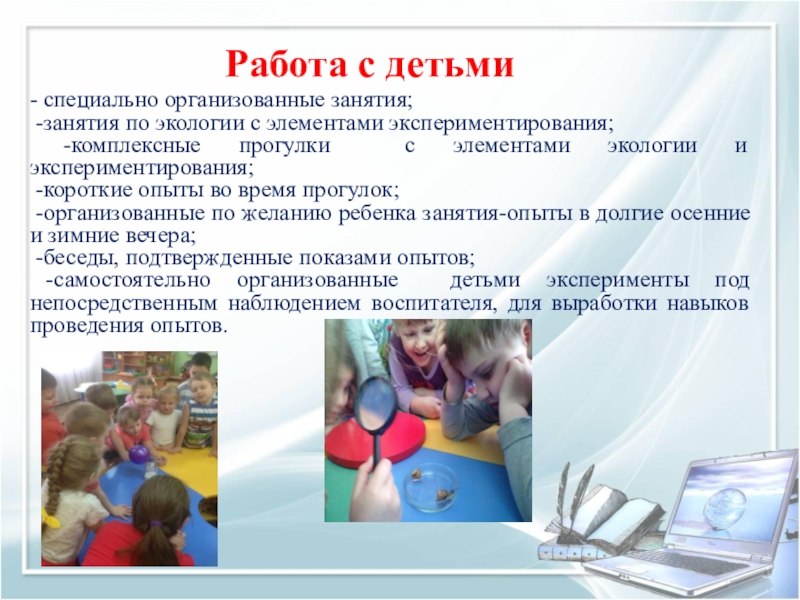 Работа с детьми

- специально организованные занятия;

-занятия по экологии с элементами экспериментирования;

-комплексные прогулки с элементами экологии и экспериментирования;

-короткие опыты во время прогулок;

-организованные по желанию ребенка занятия-опыты в долгие осенние и зимние вечера;

-беседы, подтвержденные показами опытов;

-самостоятельно организованные детьми эксперименты под непосредственным наблюдением воспитателя, для выработки навыков проведения опытов.